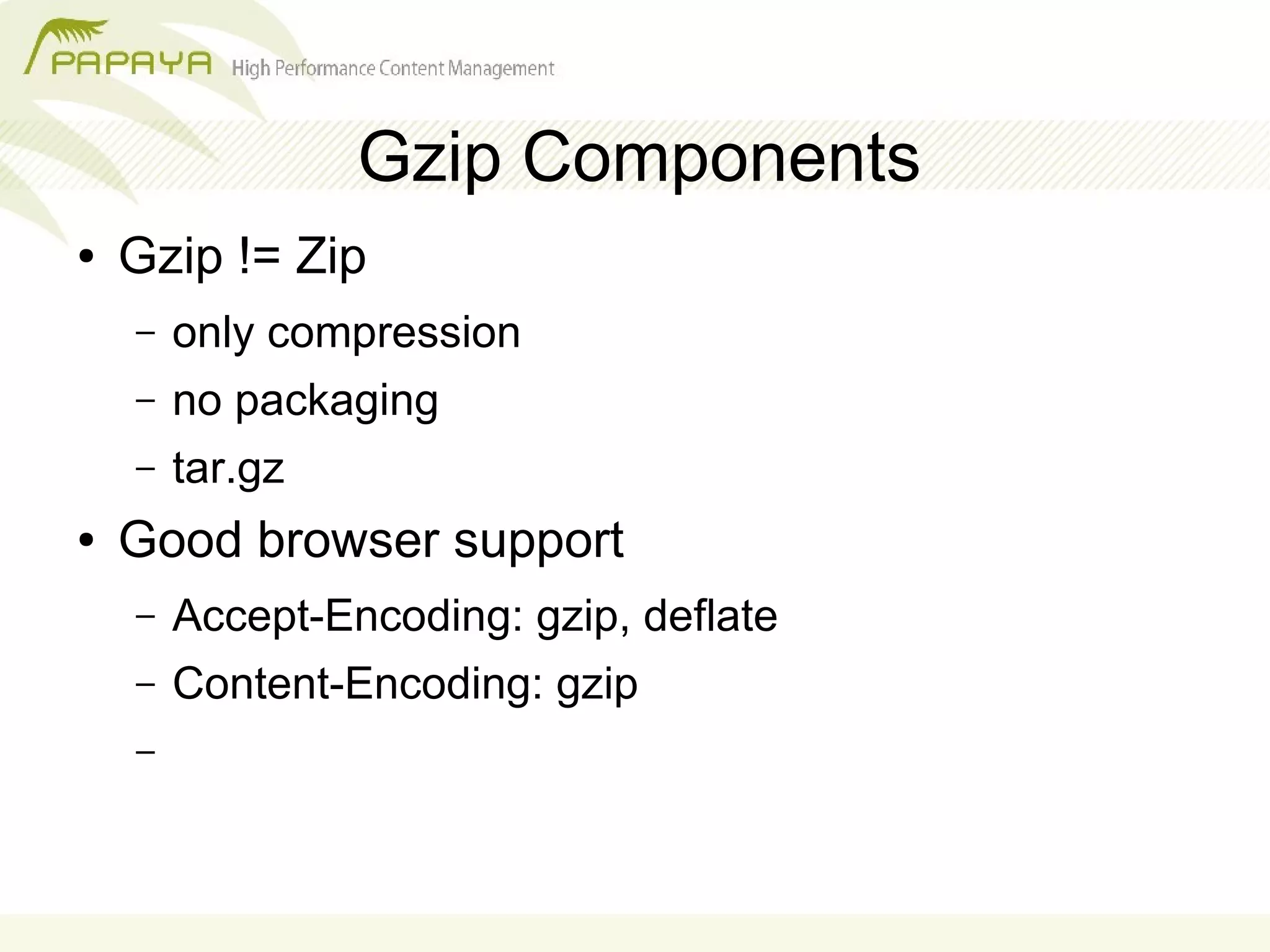 PAPAYA High Performance Content Management

Gzip Components

• Gzip != Zip
 – only compression
 – no packaging
 – tar.gz
• Good browser support
 – Accept-Encoding: gzip, deflate
 – Content-Encoding: gzip
 –